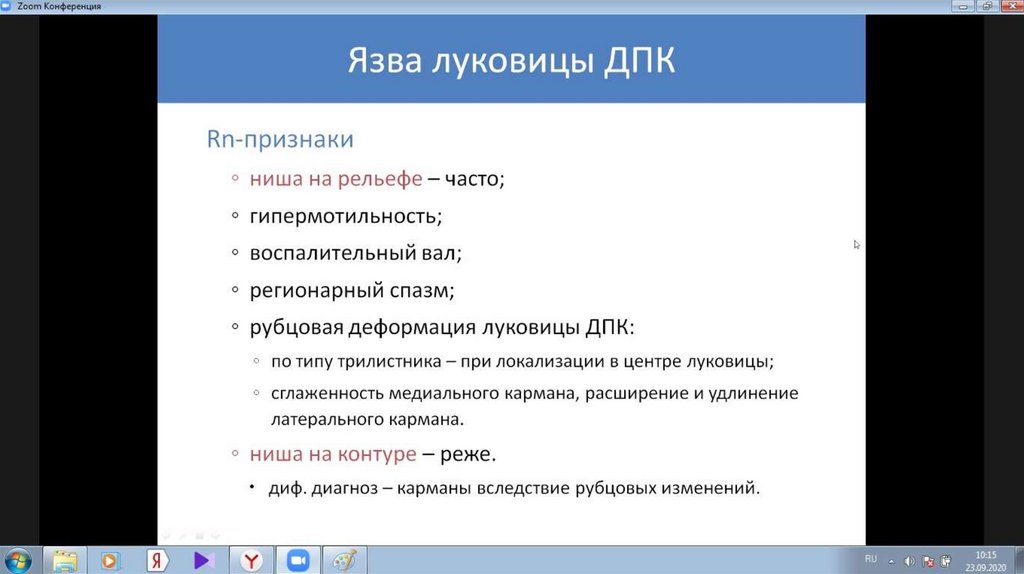 Zoom Конференция

Язва луковицы ДПК

Rn-признаки

◦ ниша на рельефе – часто;

◦ гипермотильность;

◦ воспалительный вал;

◦ регионарный спазм;

◦ рубцовая деформация луковицы ДПК:

◦ по типу трилистника – при локализации в центре луковицы;

◦ сглаженность медиального кармана, расширение и удлинение латерального кармана.

◦ ниша на контуре – реже.

• диф. диагноз – карманы вследствие рубцовых изменений.

RU

10:15
23.09.2020